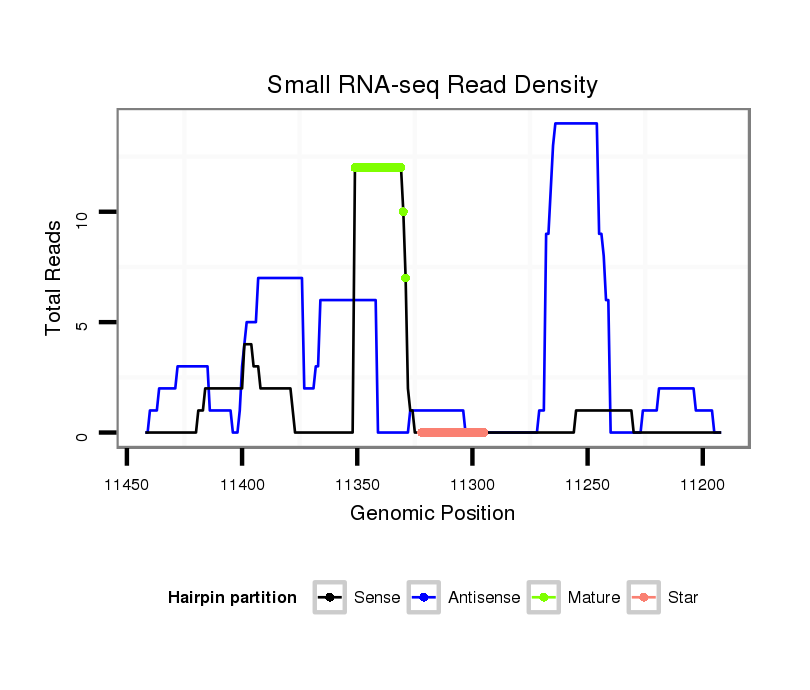 Small RNA-seq Read Density

Total Reads

10

5

0

11450 11400 11350 11300 11250 11200

Genomic Position

Hairpin partition Sense Antisense Mature Star